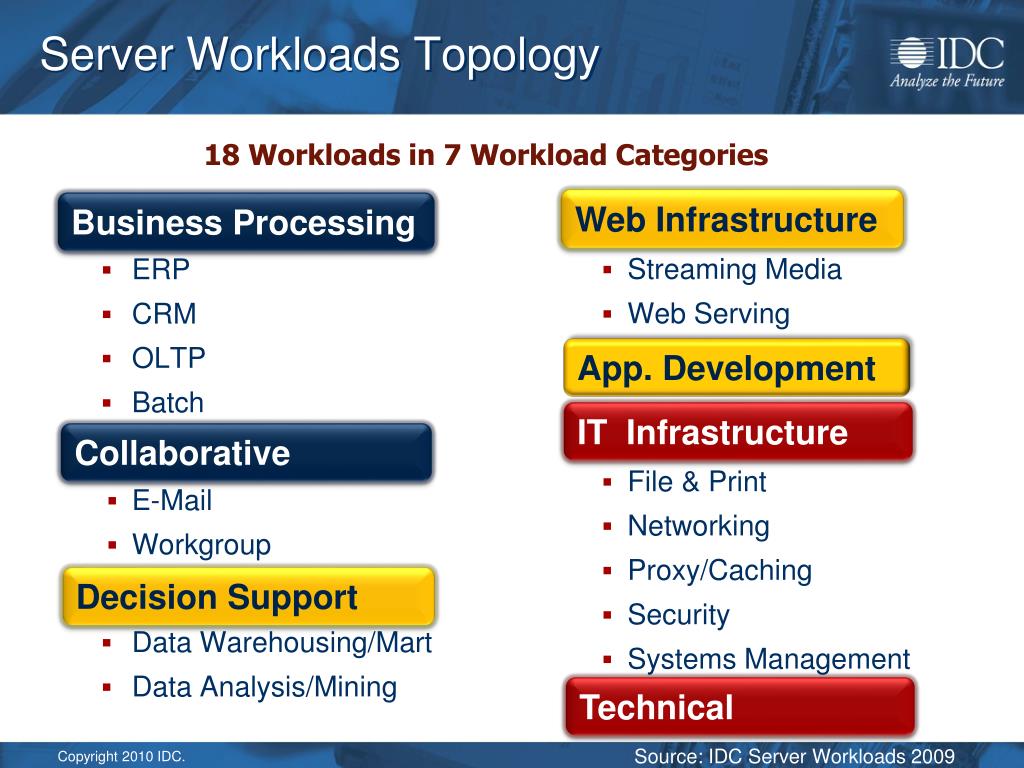 Server Workloads Topology

IDC
Analyze the Future

18 Workloads in 7 Workload Categories

Business Processing
- ERP
- CRM
- OLTP
- Batch

Collaborative
- E-Mail
- Workgroup

Decision Support
- Data Warehousing/Mart
- Data Analysis/Mining

Web Infrastructure
- Streaming Media
- Web Serving

App. Development

IT Infrastructure
- File & Print
- Networking
- Proxy/Caching
- Security
- Systems Management

Technical

Copyright 2010 IDC.

Source: IDC Server Workloads 2009